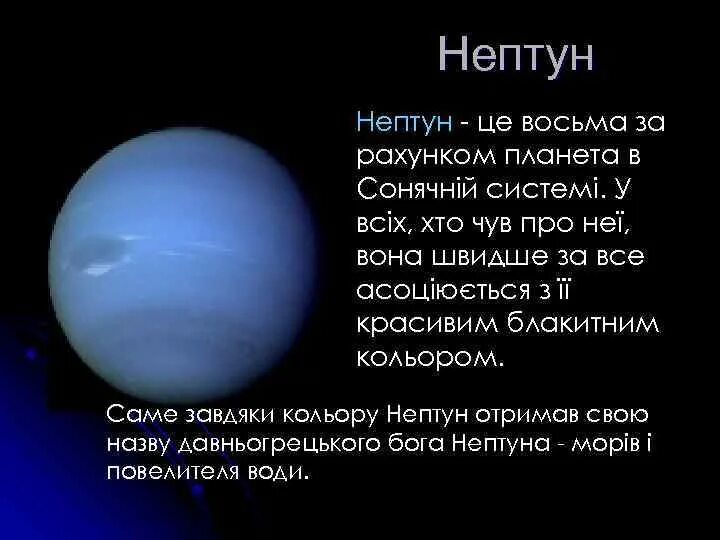 Нептун

Нептун - це восьма за рахунком планета в Сонячній системі. У всіх, хто чув про неї, вона швидше за все асоціюється з її красивим блакитним кольором.

Саме завдяки кольору Нептун отримав свою назву давньогрецького бога Нептуна - морів і повелителя води.